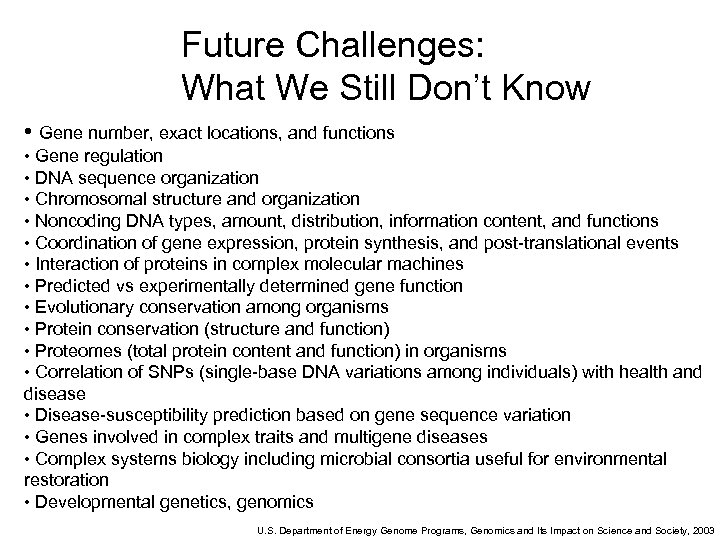 Future Challenges:
What We Still Don't Know

• Gene number, exact locations, and functions
• Gene regulation
• DNA sequence organization
• Chromosomal structure and organization
• Noncoding DNA types, amount, distribution, information content, and functions
• Coordination of gene expression, protein synthesis, and post-translational events
• Interaction of proteins in complex molecular machines
• Predicted vs experimentally determined gene function
• Evolutionary conservation among organisms
• Protein conservation (structure and function)
• Proteomes (total protein content and function) in organisms
• Correlation of SNPs (single-base DNA variations among individuals) with health and disease
• Disease-susceptibility prediction based on gene sequence variation
• Genes involved in complex traits and multigene diseases
• Complex systems biology including microbial consortia useful for environmental restoration
• Developmental genetics, genomics

U.S. Department of Energy Genome Programs, Genomics and Its Impact on Science and Society, 2003